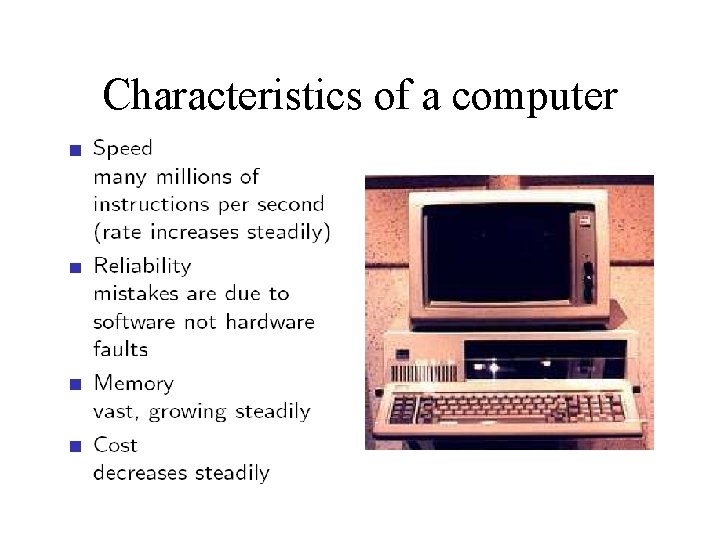 Characteristics of a computer

■ Speed
many millions of instructions per second (rate increases steadily)

■ Reliability
mistakes are due to software not hardware faults

■ Memory
vast, growing steadily

■ Cost
decreases steadily